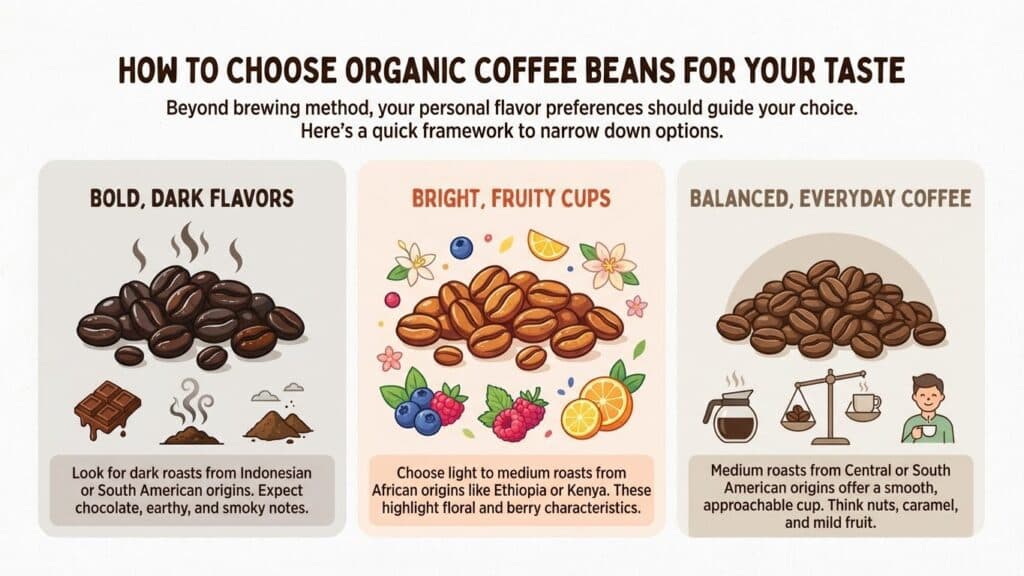 HOW TO CHOOSE ORGANIC COFFEE BEANS FOR YOUR TASTE

Beyond brewing method, your personal flavor preferences should guide your choice. Here's a quick framework to narrow down options.

BOLD, DARK FLAVORS

Look for dark roasts from Indonesian or South American origins. Expect chocolate, earthy, and smoky notes.

BRIGHT, FRUITY CUPS

Choose light to medium roasts from African origins like Ethiopia or Kenya. These highlight floral and berry characteristics.

BALANCED, EVERYDAY COFFEE

Medium roasts from Central or South American origins offer a smooth, approachable cup. Think nuts, caramel, and mild fruit.